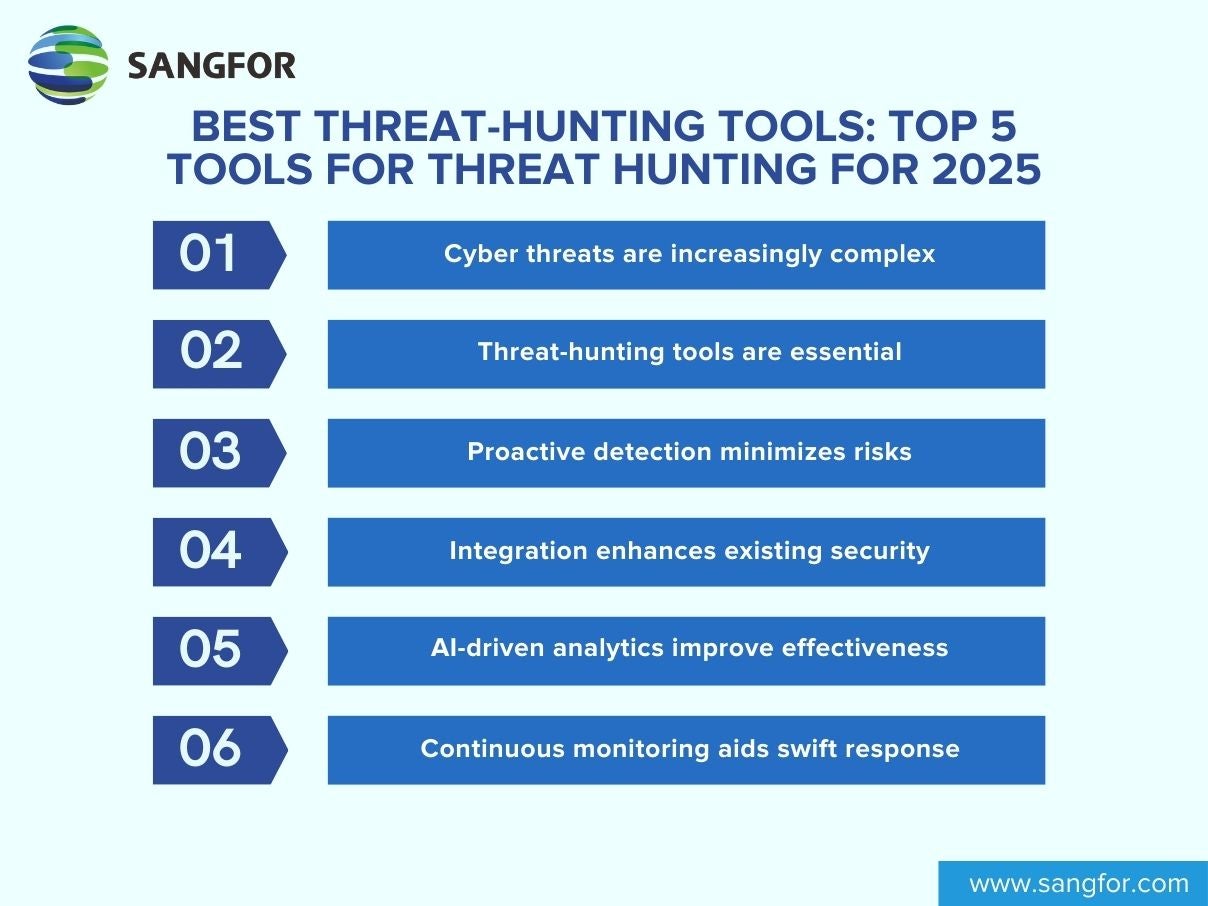 SANGFOR

BEST THREAT-HUNTING TOOLS: TOP 5 TOOLS FOR THREAT HUNTING FOR 2025

01 Cyber threats are increasingly complex

02 Threat-hunting tools are essential

03 Proactive detection minimizes risks

04 Integration enhances existing security

05 AI-driven analytics improve effectiveness

06 Continuous monitoring aids swift response

www.sangfor.com